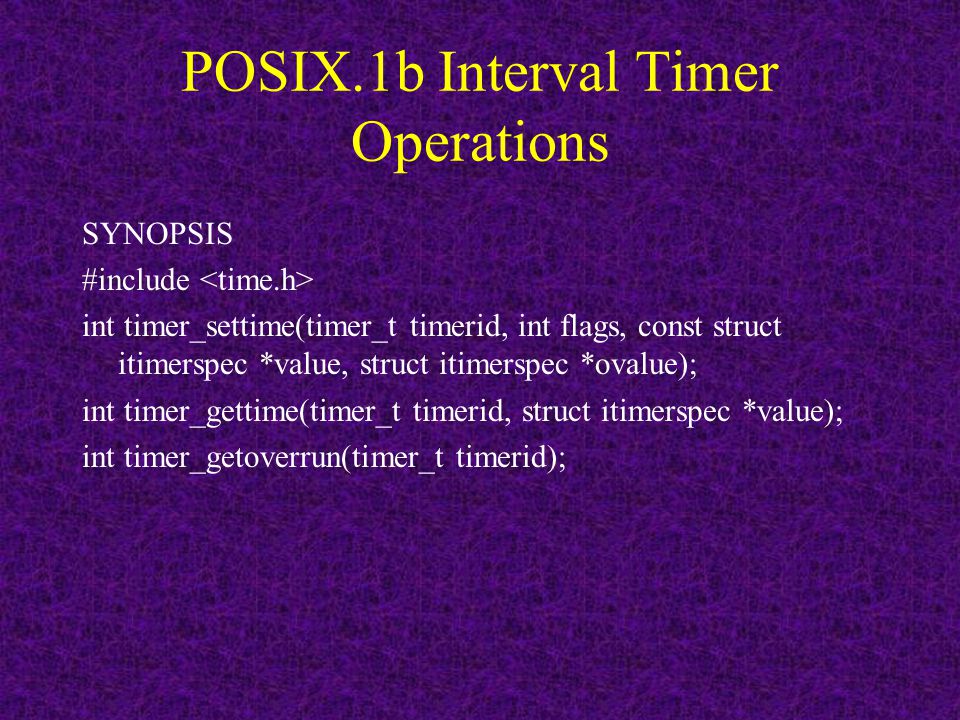 POSIX.1b Interval Timer Operations

SYNOPSIS

#include <time.h>

int timer_settime(timer_t timerid, int flags, const struct itimerspec *value, struct itimerspec *ovalue);

int timer_gettime(timer_t timerid, struct itimerspec *value);

int timer_getoverrun(timer_t timerid);